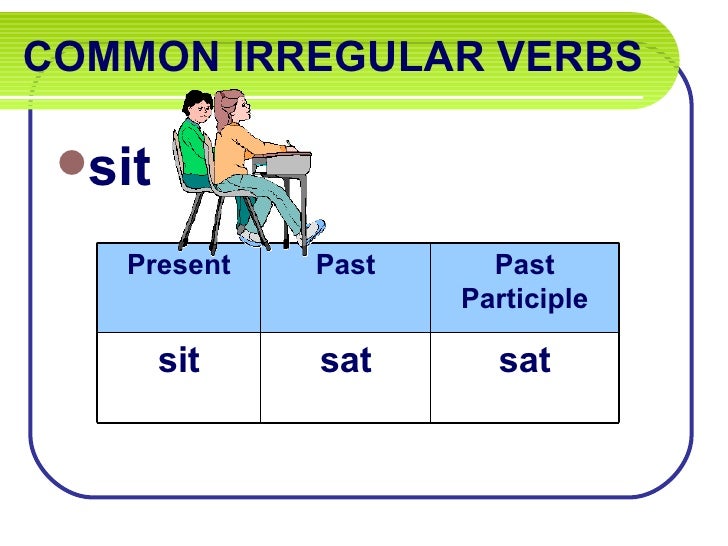 COMMON IRREGULAR VERBS

sit

| Present | Past | Past Participle |
|---|---|---|
| sit | sat | sat |